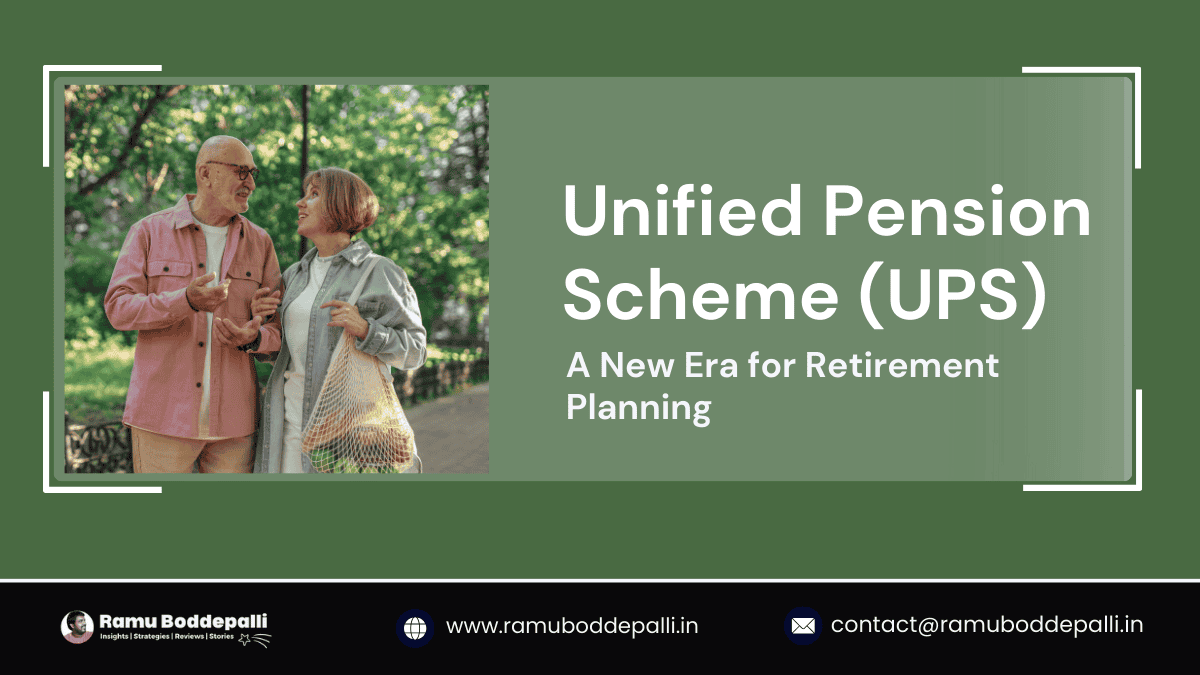 Unified Pension Scheme (UPS)

A New Era for Retirement Planning

Ramu Boddepalli
Insights | Strategies | Reviews | Stories

www.ramuboddepalli.in

contact@ramuboddepalli.in